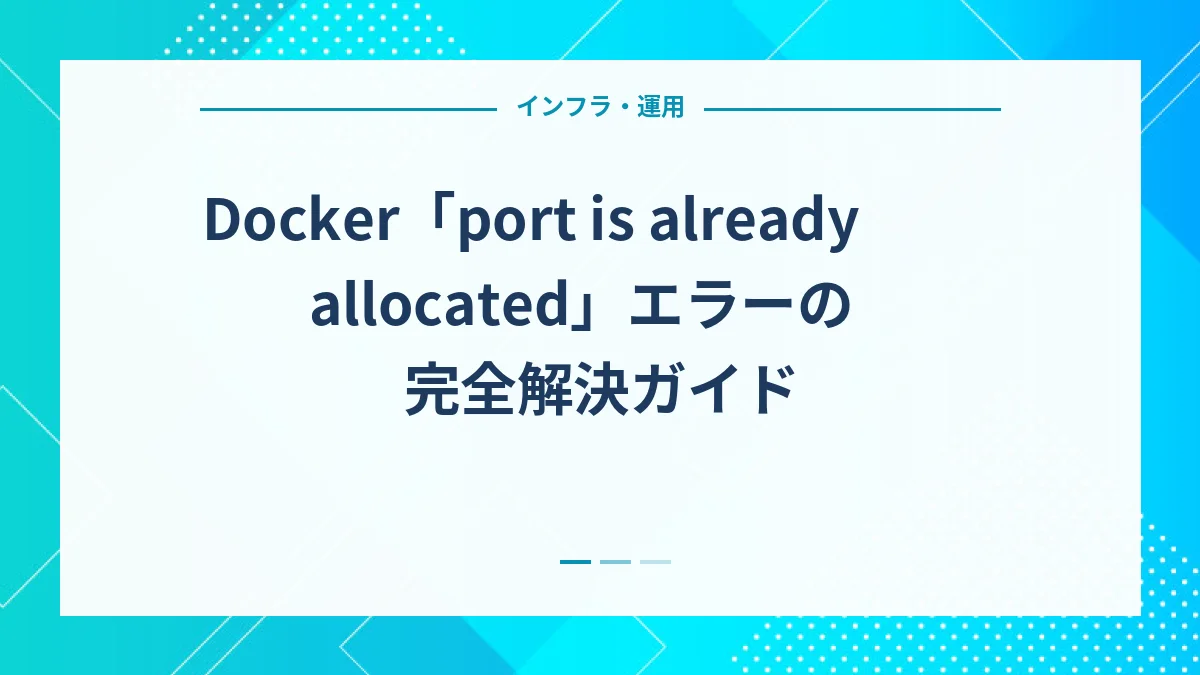 インフラ・運用

Docker「port is already allocated」エラーの完全解決ガイド